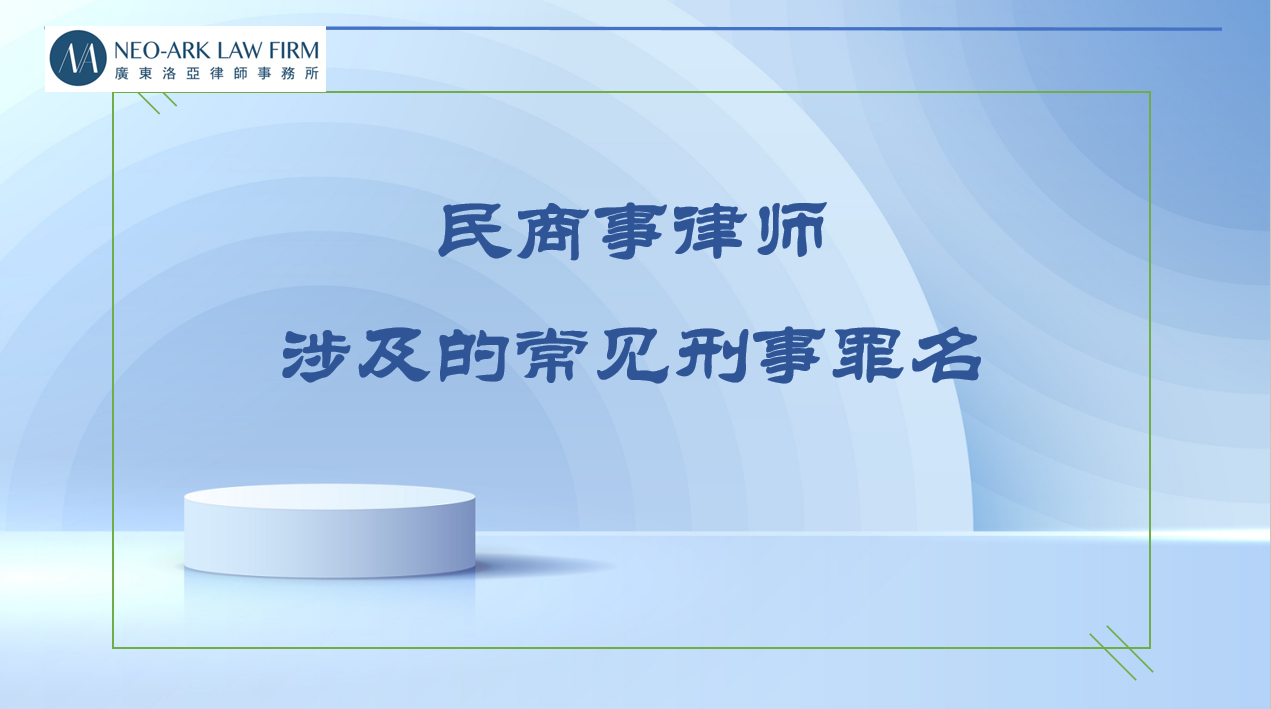 NEO-ARK LAW FIRM
廣東洛亞律師事務所

民商事律师
涉及的常见刑事罪名